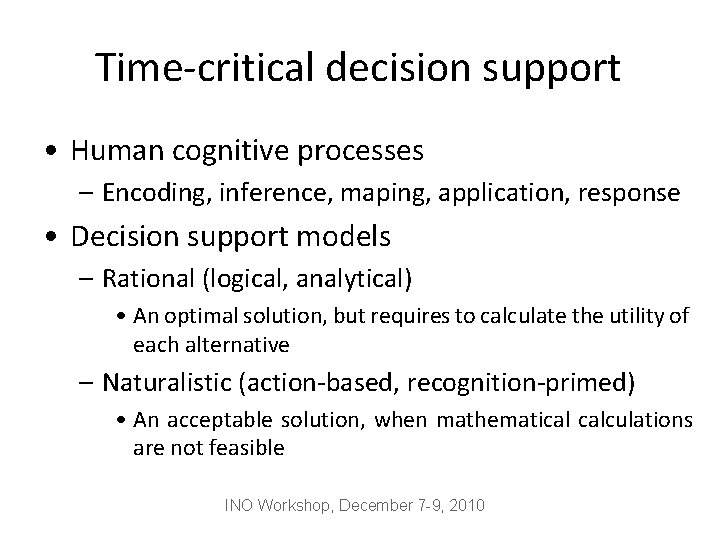 Time-critical decision support

• Human cognitive processes
  – Encoding, inference, maping, application, response
• Decision support models
  – Rational (logical, analytical)
    • An optimal solution, but requires to calculate the utility of each alternative
  – Naturalistic (action-based, recognition-primed)
    • An acceptable solution, when mathematical calculations are not feasible

INO Workshop, December 7-9, 2010